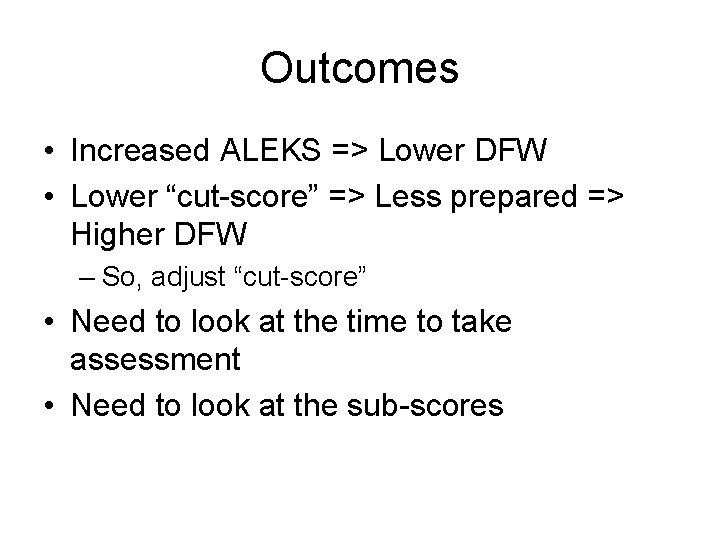 Outcomes

• Increased ALEKS => Lower DFW
• Lower “cut-score” => Less prepared => Higher DFW
– So, adjust “cut-score”
• Need to look at the time to take assessment
• Need to look at the sub-scores